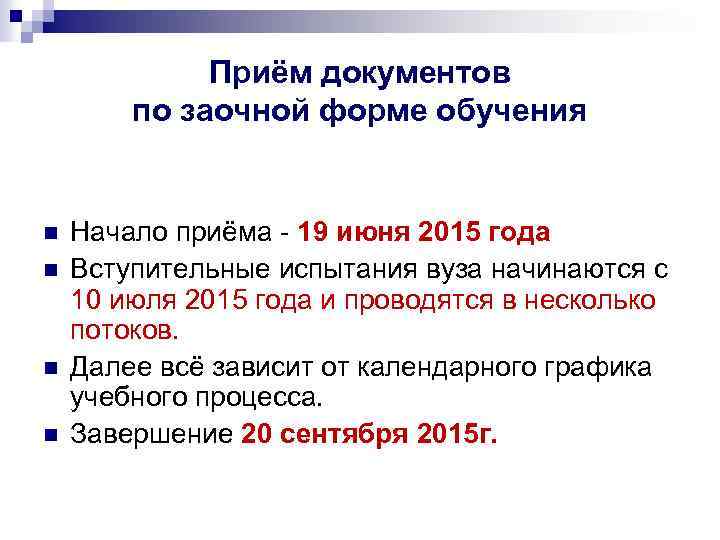 Приём документов по заочной форме обучения

Начало приёма - 19 июня 2015 года

Вступительные испытания вуза начинаются с 10 июля 2015 года и проводятся в несколько потоков.

Далее всё зависит от календарного графика учебного процесса.

Завершение 20 сентября 2015г.